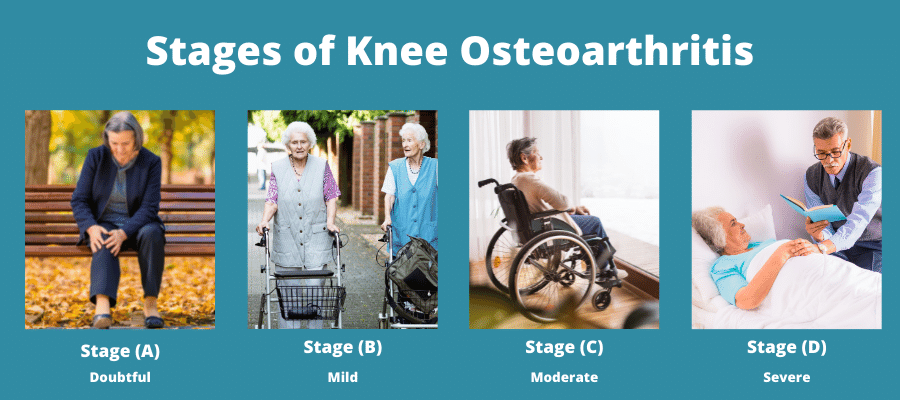 Stages of Knee Osteoarthritis

Stage (A)
Doubtful

Stage (B)
Mild

Stage (C)
Moderate

Stage (D)
Severe